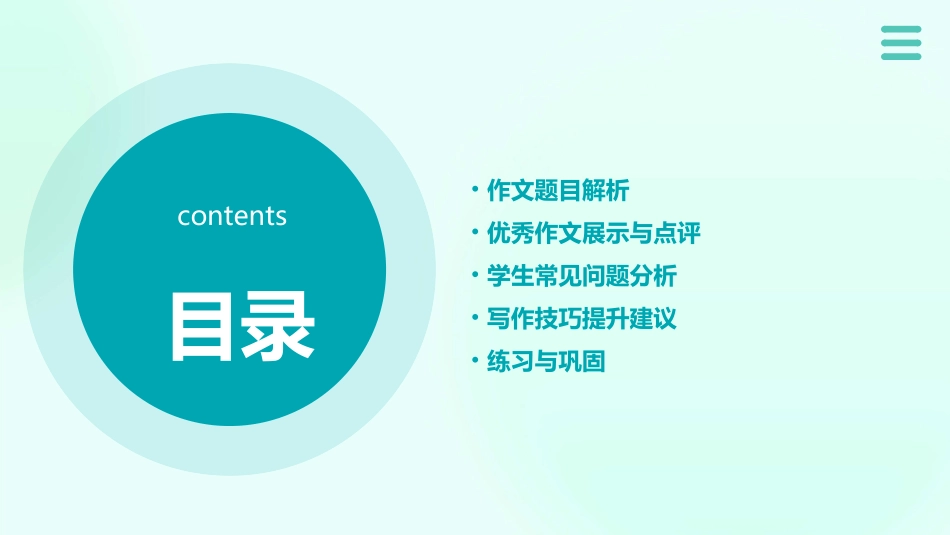 contents

目录

• 作文题目解析
• 优秀作文展示与点评
• 学生常见问题分析
• 写作技巧提升建议
• 练习与巩固